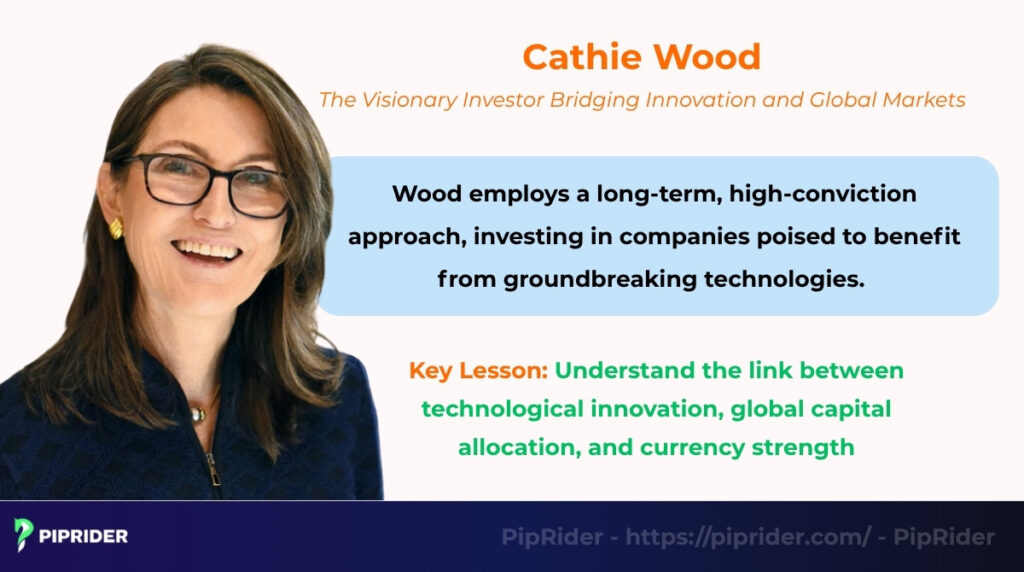 Cathie Wood

The Visionary Investor Bridging Innovation and Global Markets

Wood employs a long-term, high-conviction approach, investing in companies poised to benefit from groundbreaking technologies.

Key Lesson: Understand the link between technological innovation, global capital allocation, and currency strength

PIPRIDER

PipRider - https://piprider.com/ - PipRider